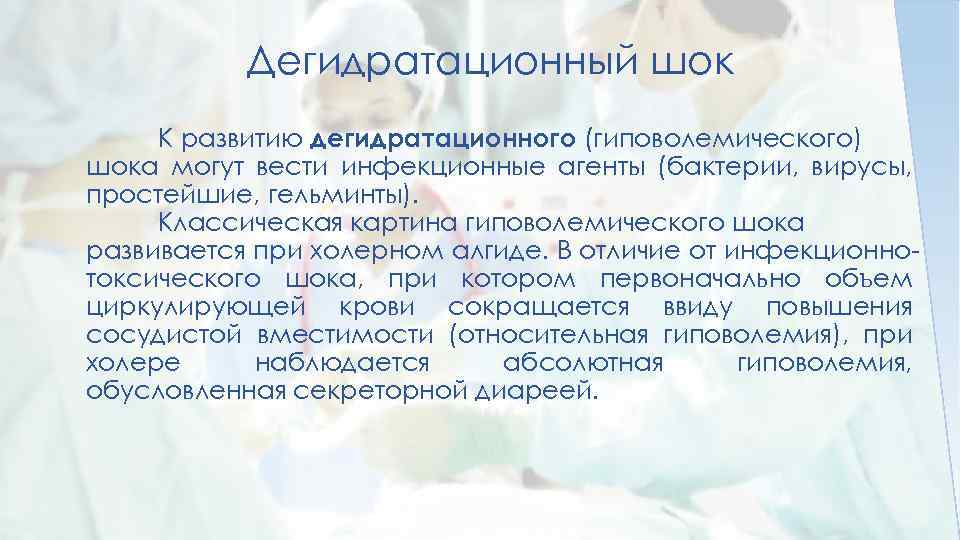 Дегидратационный шок

К развитию дегидратационного (гиповолемического) шока могут вести инфекционные агенты (бактерии, вирусы, простейшие, гельминты).

Классическая картина гиповолемического шока развивается при холерном алгиде. В отличие от инфекционно-токсического шока, при котором первоначально объем циркулирующей крови сокращается ввиду повышения сосудистой вместимости (относительная гиповолемия), при холере наблюдается абсолютная гиповолемия, обусловленная секреторной диареей.